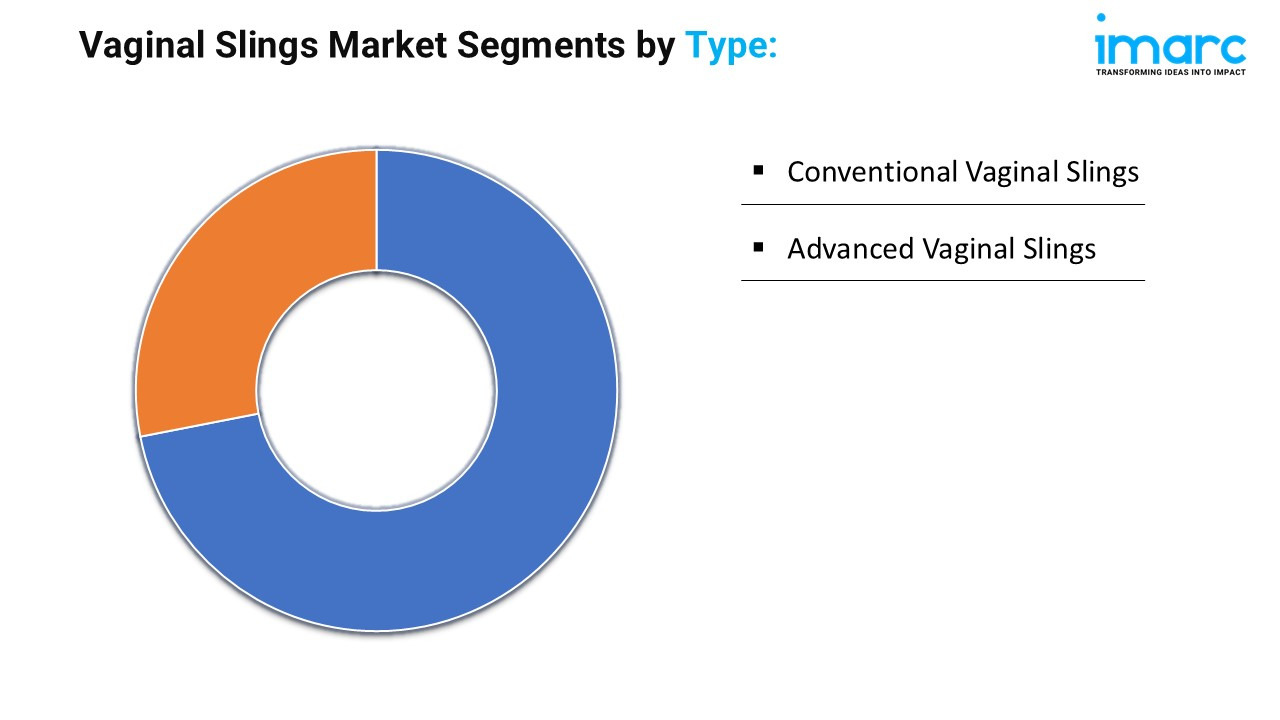 Vaginal Slings Market Segments by Type:

imarc
TRANSFORMING IDEAS INTO IMPACT

▪ Conventional Vaginal Slings

▪ Advanced Vaginal Slings